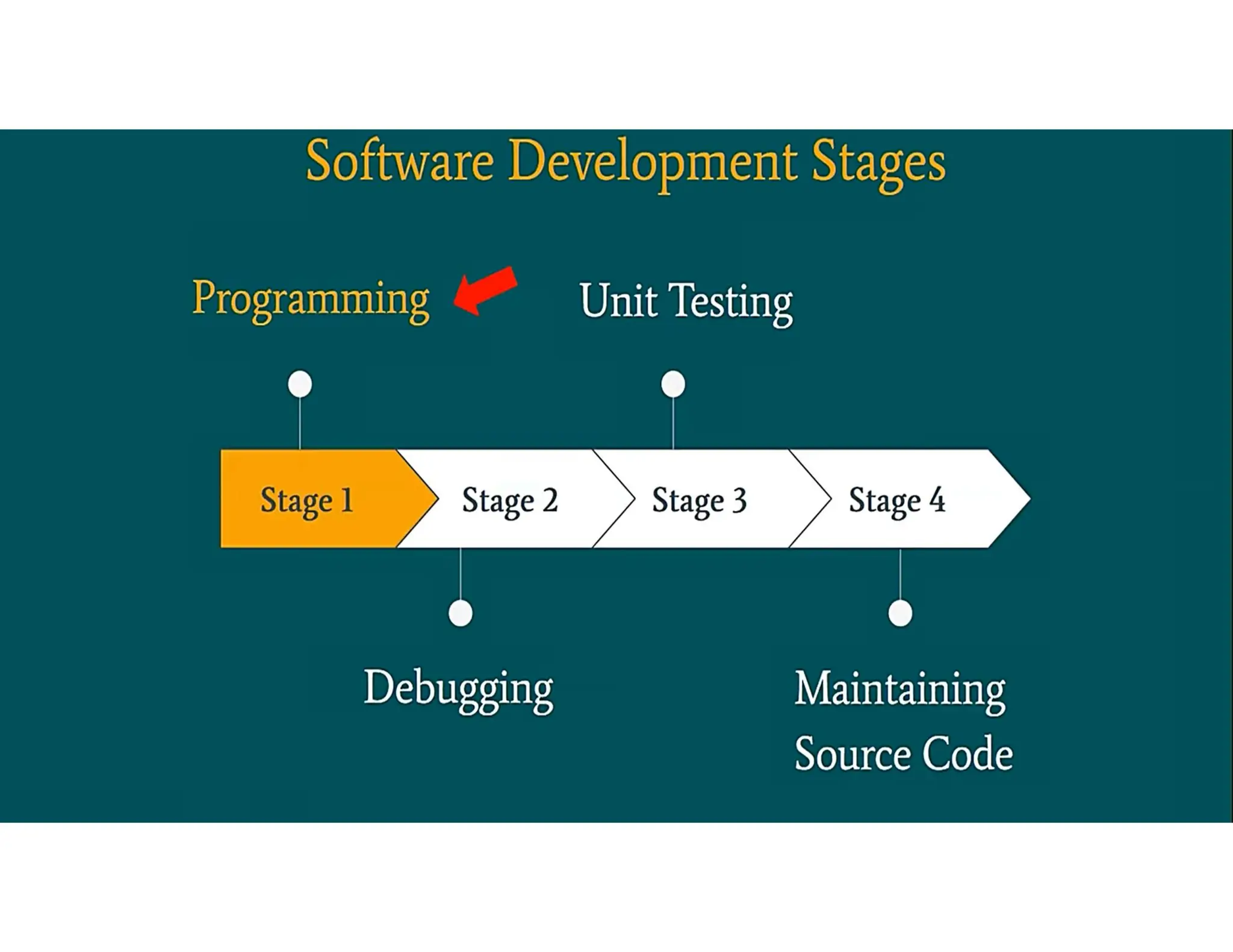 Software Development Stages

Programming

Unit Testing

Stage 1

Stage 2

Stage 3

Stage 4

Debugging

Maintaining Source Code